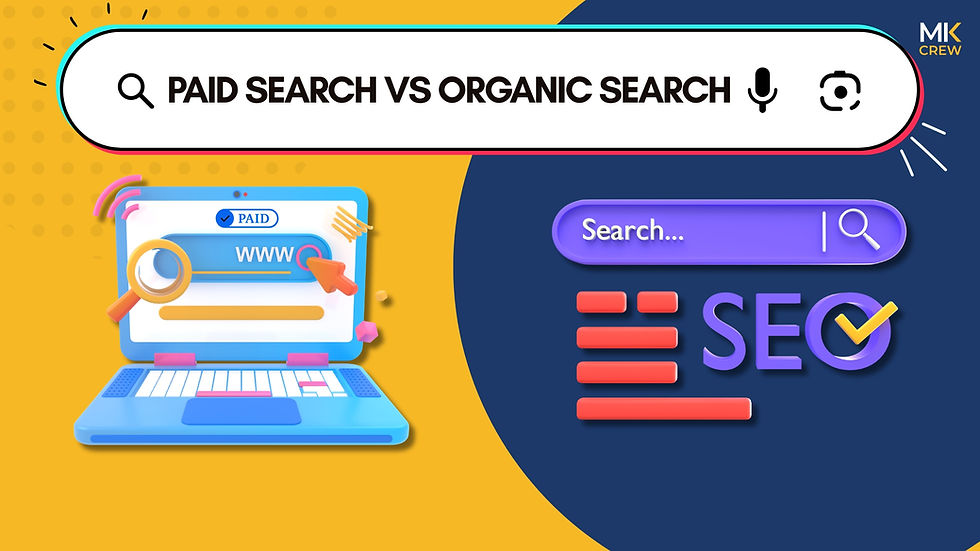 MK CREW

PAID SEARCH VS ORGANIC SEARCH

PAID

WWW

Search...

SEO